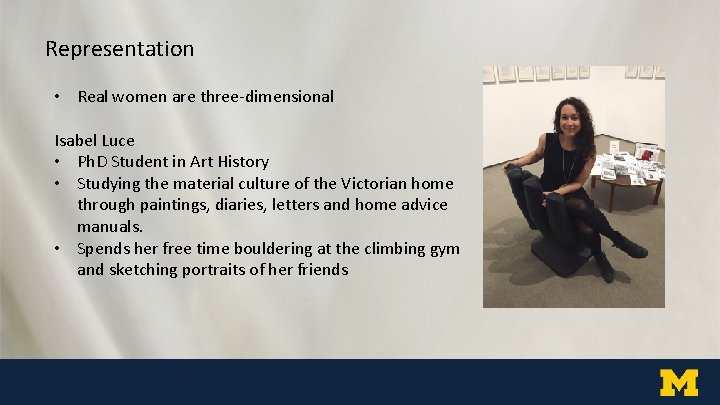 Representation

• Real women are three-dimensional

Isabel Luce
• PhD Student in Art History
• Studying the material culture of the Victorian home through paintings, diaries, letters and home advice manuals.
• Spends her free time bouldering at the climbing gym and sketching portraits of her friends

M